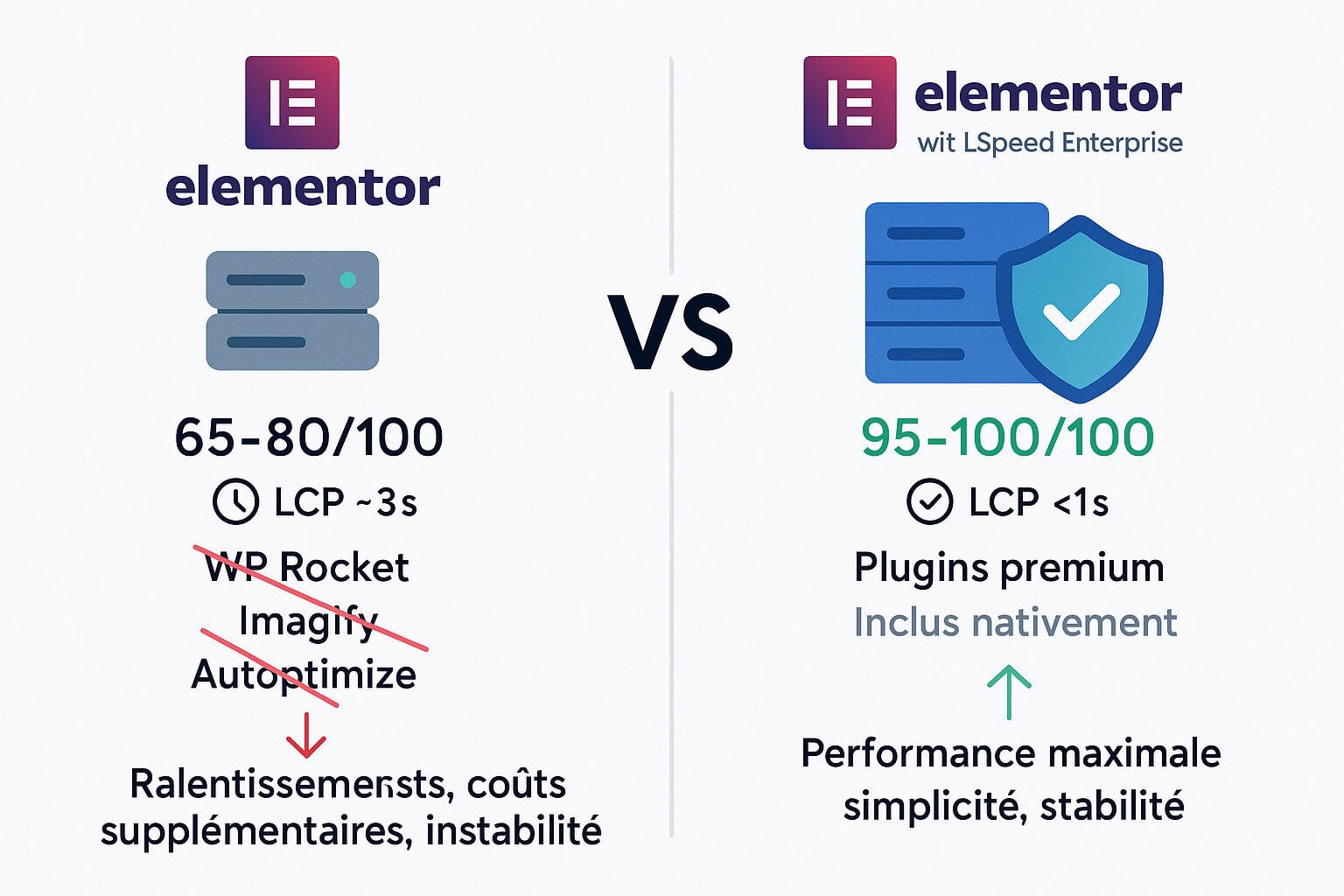 elementor

65-80/100

LCP ~3s

WP Rocket
Imagify
Autoptimize

Ralentissemensts, coûts supplémentaires, instabilité

VS

elementor
wit LSpeed Enterprise

95-100/100

LCP <1s

Plugins premium
Inclus nativement

Performance maximale simplicité, stabilité